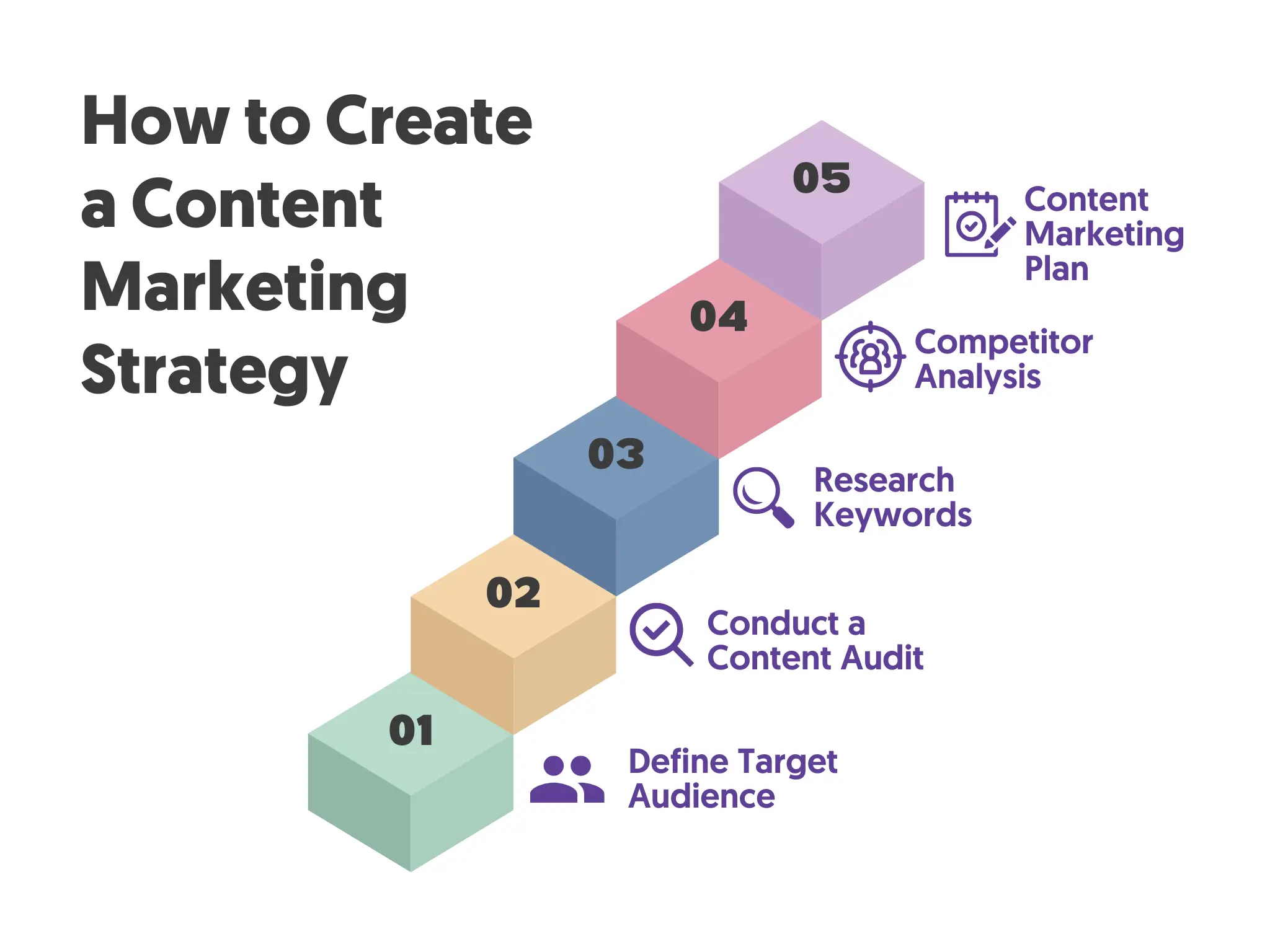 How to Create a Content Marketing Strategy

05
Content Marketing Plan

04
Competitor Analysis

03
Research Keywords

02
Conduct a Content Audit

01
Define Target Audience